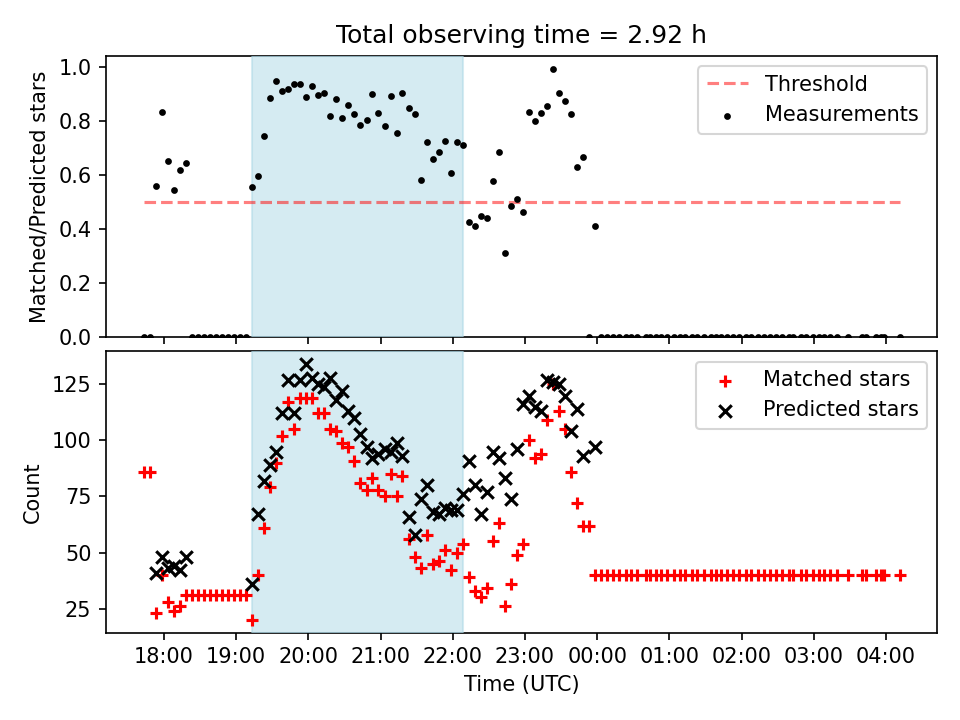 Total observing time = 2.92 h

Matched/Predicted stars

1.0
0.8
0.6
0.4
0.2
0.0

Threshold
Measurements

Count

125
100
75
50
25

Matched stars
Predicted stars

18:00
19:00
20:00
21:00
22:00
23:00
00:00
01:00
02:00
03:00
04:00

Time (UTC)